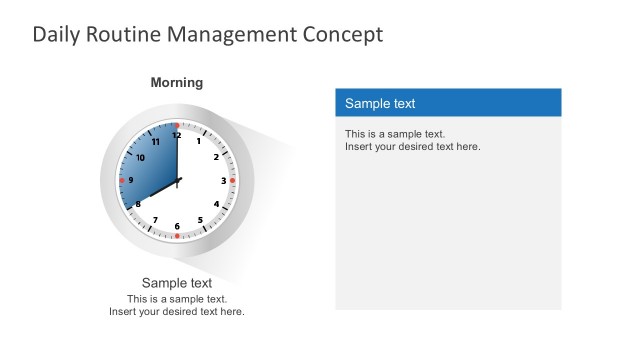 Daily Routine Management Concept

Morning

12
1
2
3
4
5
6
7
8
9
10
11

Sample text
This is a sample text.
Insert your desired text here.

Sample text

This is a sample text.
Insert your desired text here.